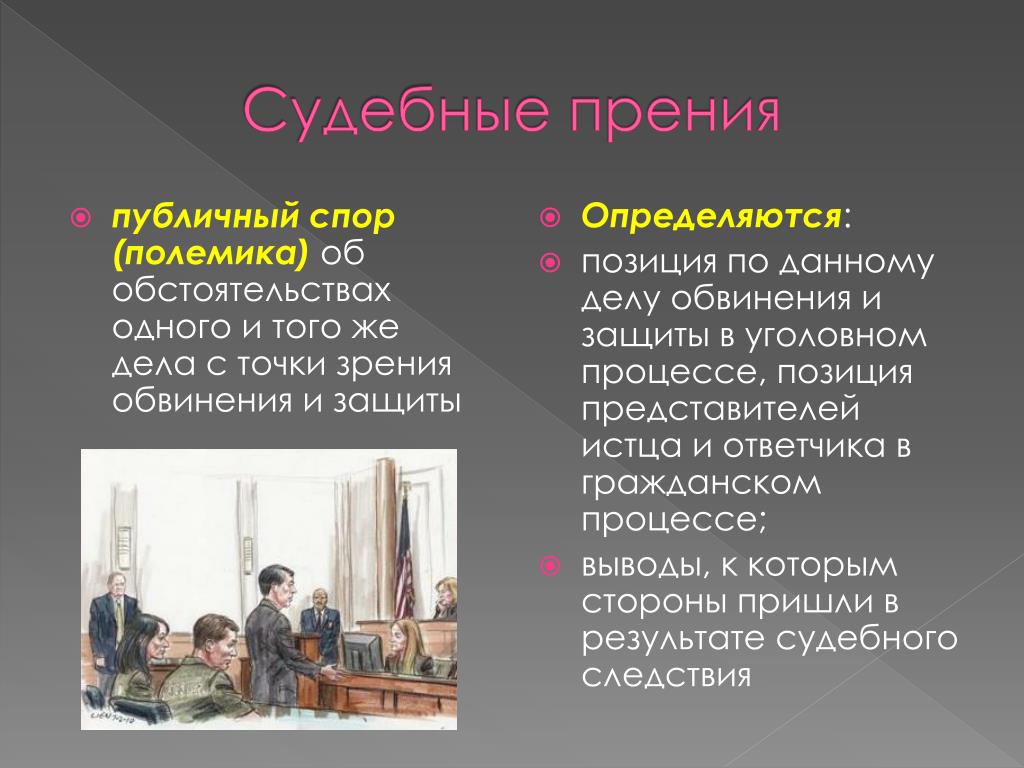 Судебные прения

публичный спор (полемика) об обстоятельствах одного и того же дела с точки зрения обвинения и защиты

Определяются:

позиция по данному делу обвинения и защиты в уголовном процессе, позиция представителей истца и ответчика в гражданском процессе;

выводы, к которым стороны пришли в результате судебного следствия